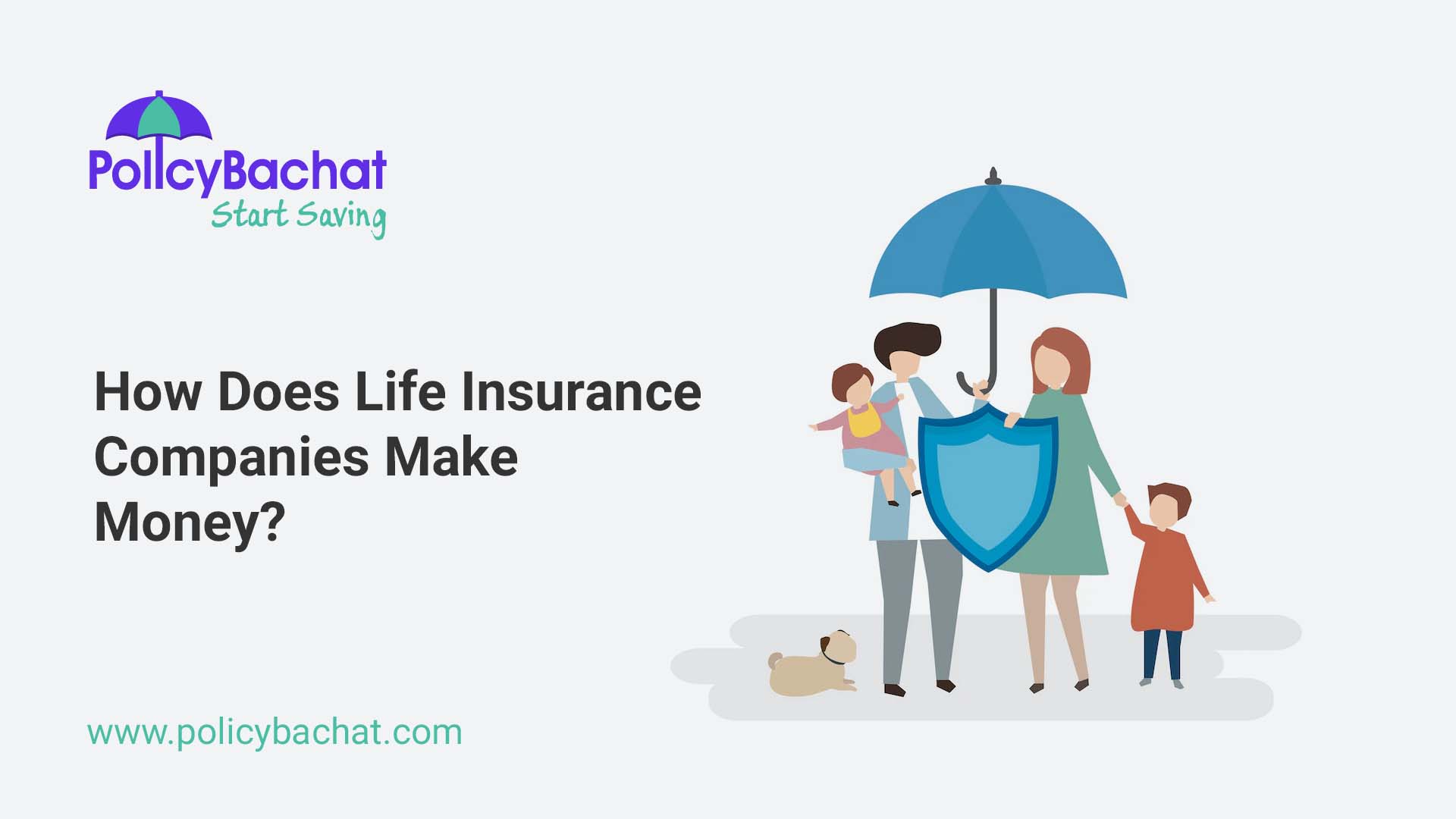 PolicyBachat
Start Saving

How Does Life Insurance Companies Make Money?

www.policybachat.com